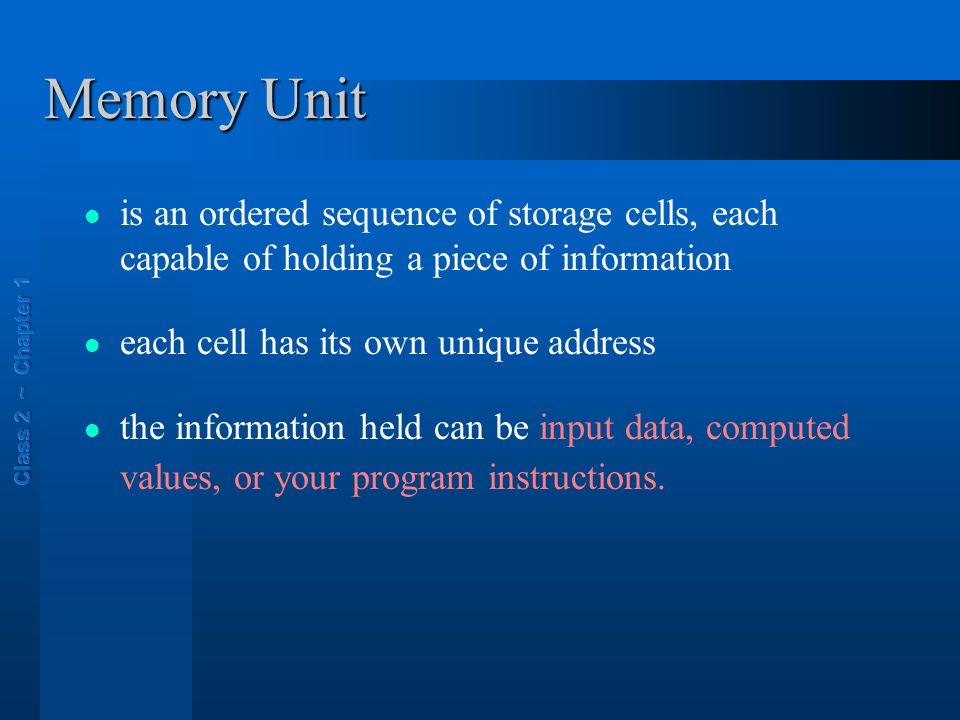 Memory Unit

Class 2 ~ Chapter 1

- is an ordered sequence of storage cells, each capable of holding a piece of information

- each cell has its own unique address

- the information held can be input data, computed values, or your program instructions.